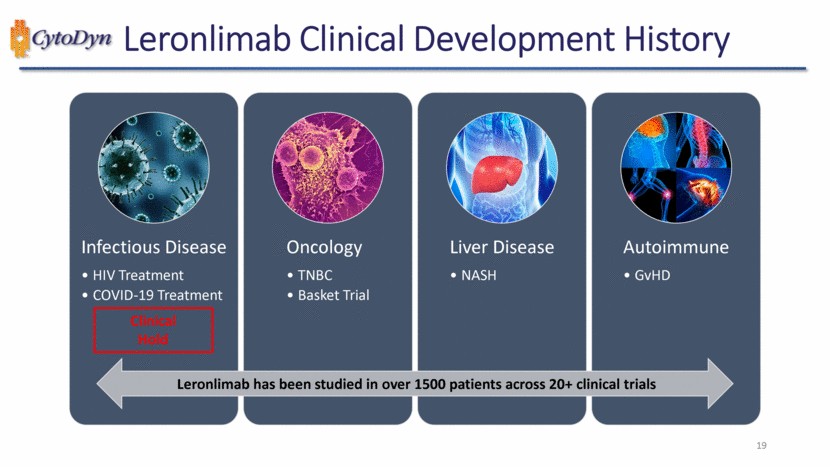 CytoDyn Leronlimab Clinical Development History

Infectious Disease
• HIV Treatment
• COVID-19 Treatment

Clinical Hold

Oncology
• TNBC
• Basket Trial

Liver Disease
• NASH

Autoimmune
• GvHD

Leronlimab has been studied in over 1500 patients across 20+ clinical trials

19